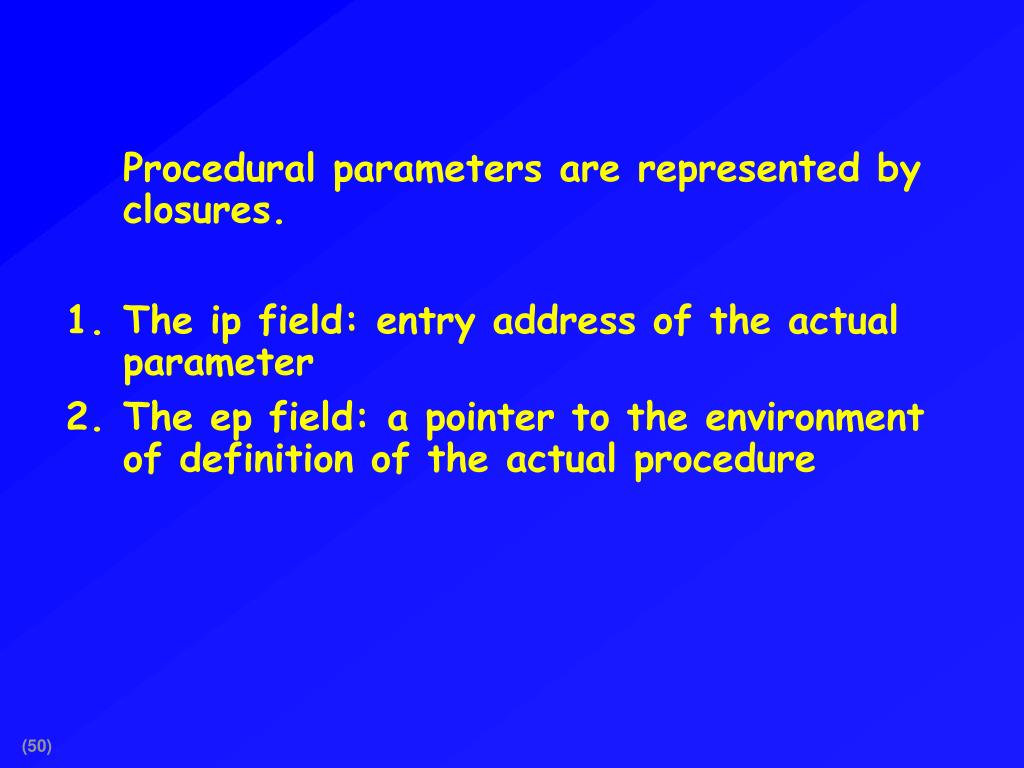 Procedural parameters are represented by closures.

1. The ip field: entry address of the actual parameter
2. The ep field: a pointer to the environment of definition of the actual procedure

(50)